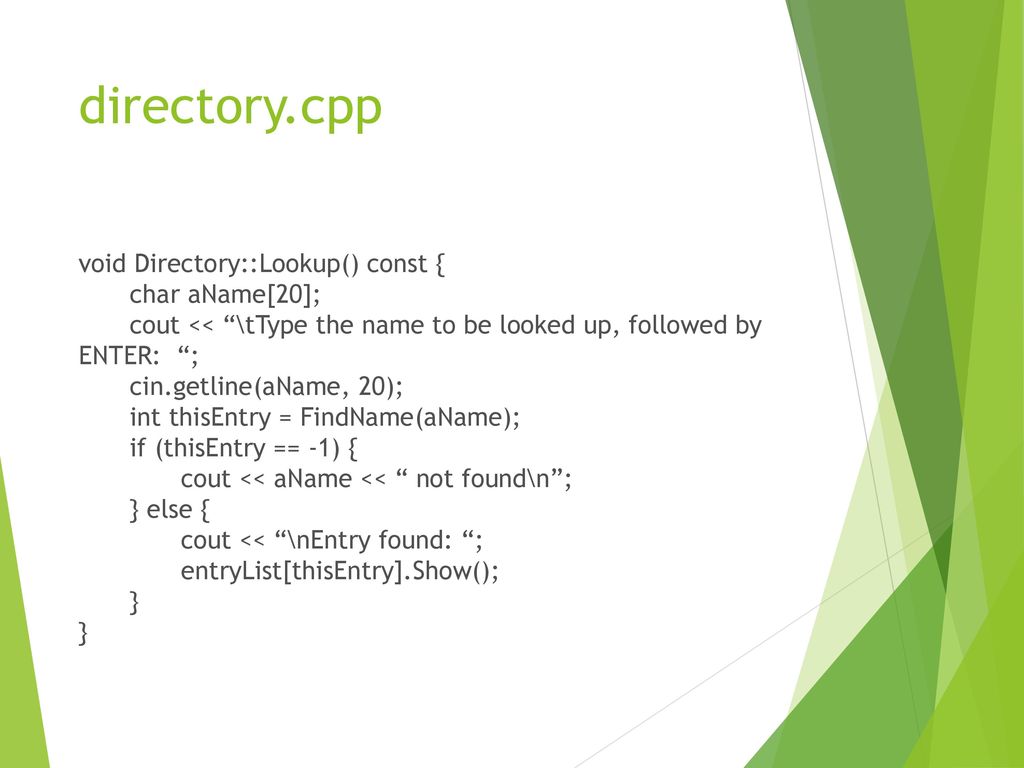 directory.cpp

void Directory::Lookup() const {
char aName[20];
cout << “\tType the name to be looked up, followed by ENTER: “;
cin.getline(aName, 20);
int thisEntry = FindName(aName);
if (thisEntry == -1) {
cout << aName << “ not found\n”;
} else {
cout << “\nEntry found: “;
entryList[thisEntry].Show();
}
}